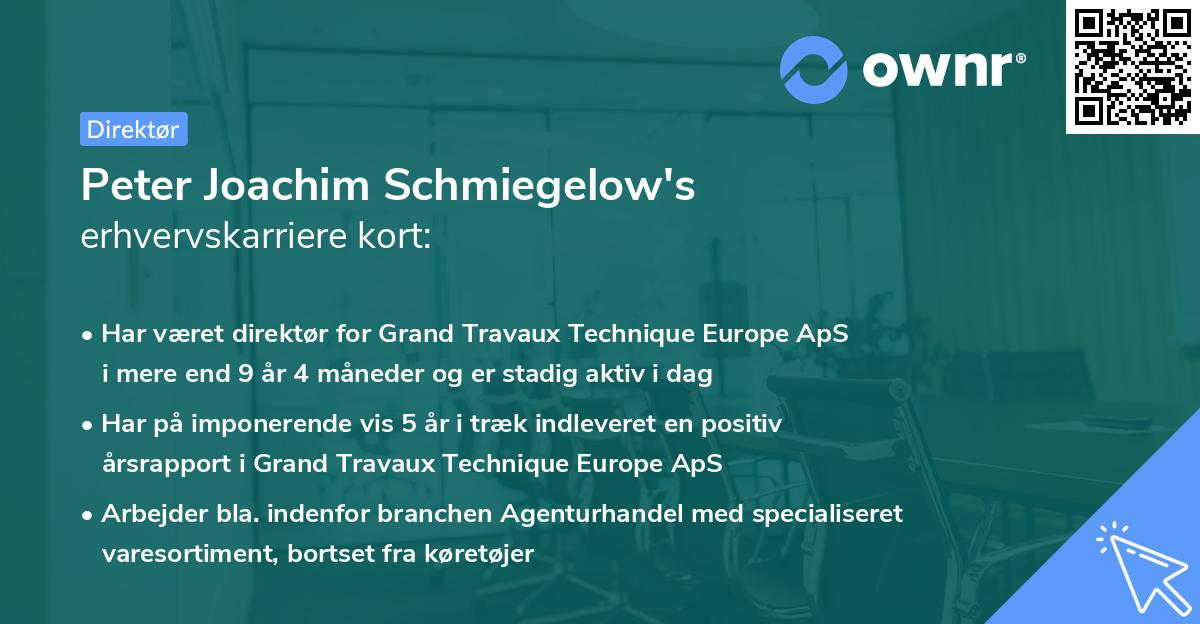 ownr®

Direktør

Peter Joachim Schmiegelow's
erhvervskarriere kort:

• Har været direktør for Grand Travaux Technique Europe ApS i mere end 9 år 4 måneder og er stadig aktiv i dag

• Har på imponerende vis 5 år i træk indleveret en positiv årsrapport i Grand Travaux Technique Europe ApS

• Arbejder bla. indenfor branchen Agenturhandel med specialiseret varesortiment, bortset fra køretøjer